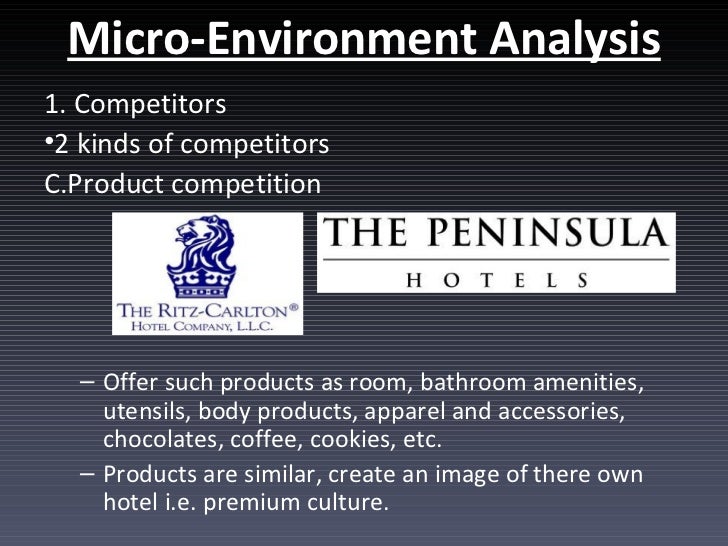 Micro-Environment Analysis

1. Competitors

•2 kinds of competitors

C.Product competition

THE RITZ-CARLTON®
HOTEL COMPANY, L.L.C.

THE PENINSULA
HOTELS

– Offer such products as room, bathroom amenities, utensils, body products, apparel and accessories, chocolates, coffee, cookies, etc.

– Products are similar, create an image of there own hotel i.e. premium culture.